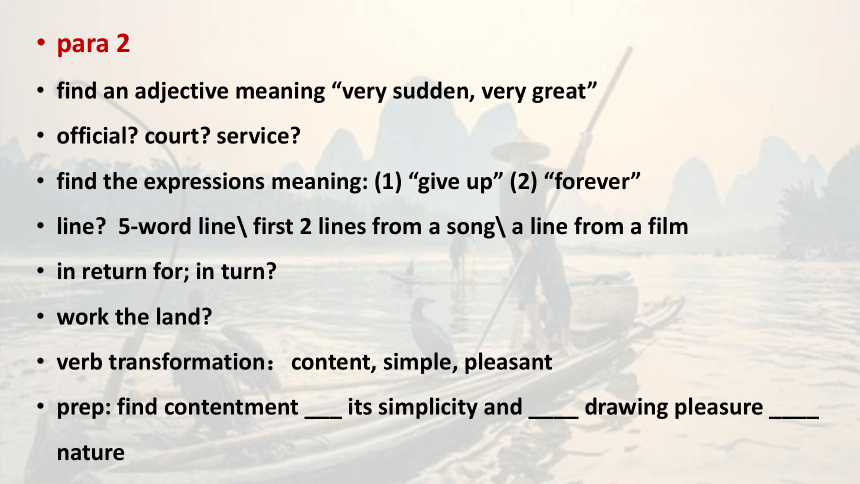 • para 2
• find an adjective meaning “very sudden, very great”
• official? court? service?
• find the expressions meaning: (1) “give up” (2) “forever”
• line? 5-word line\ first 2 lines from a song\ a line from a film
• in return for; in turn?
• work the land?
• verb transformation： content, simple, pleasant
• prep: find contentment ___ its simplicity and ____ drawing pleasure ____ nature